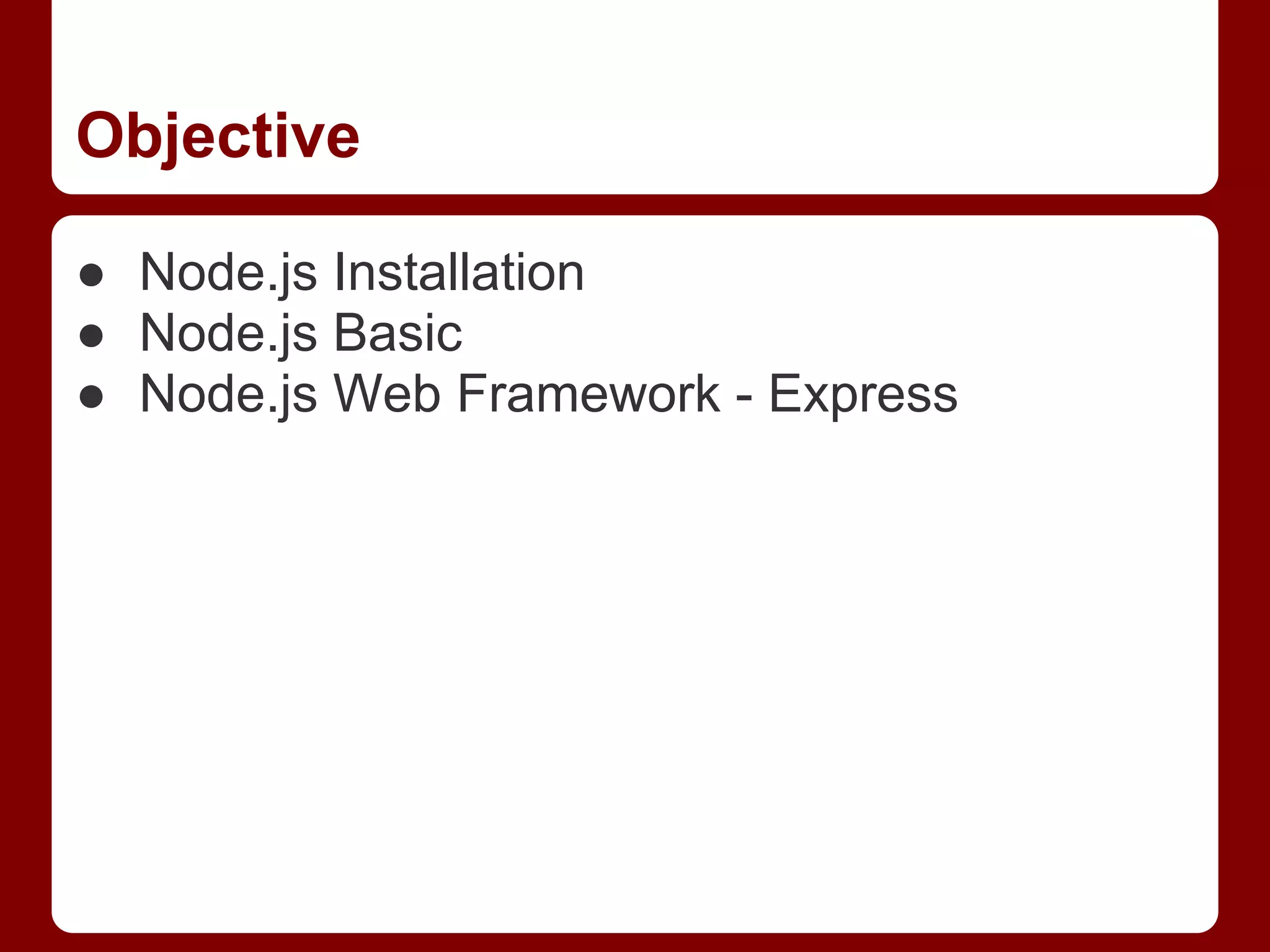 Objective

● Node.js Installation
● Node.js Basic
● Node.js Web Framework - Express